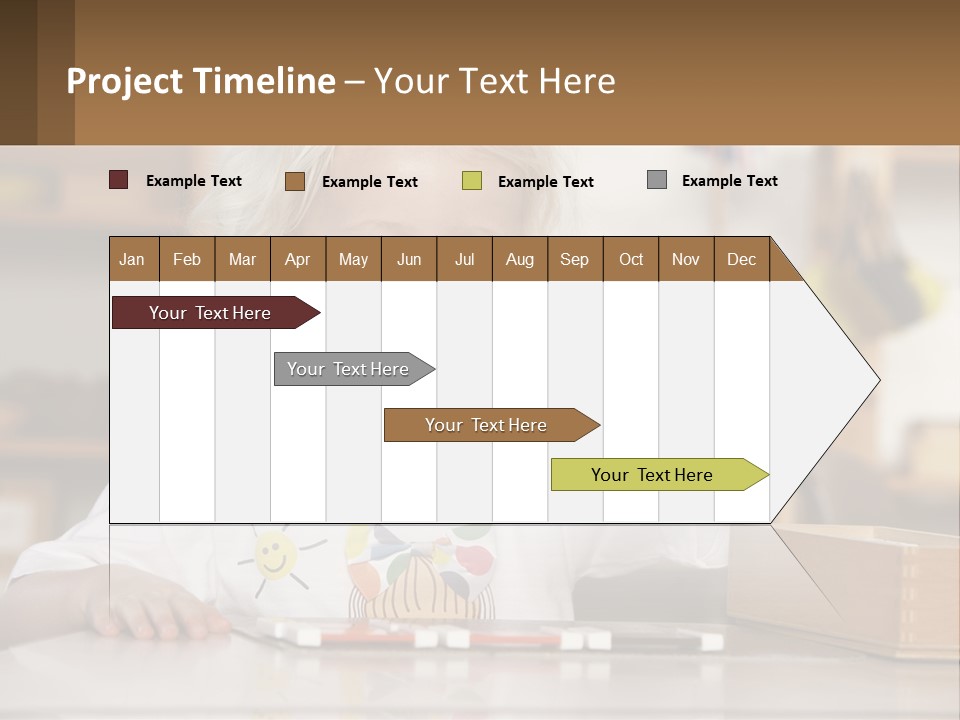 Project Timeline – Your Text Here

Example Text Example Text Example Text Example Text

| Jan | Feb | Mar | Apr | May | Jun | Jul | Aug | Sep | Oct | Nov | Dec |
|---|---|---|---|---|---|---|---|---|---|---|---|

Your Text Here

Your Text Here

Your Text Here

Your Text Here